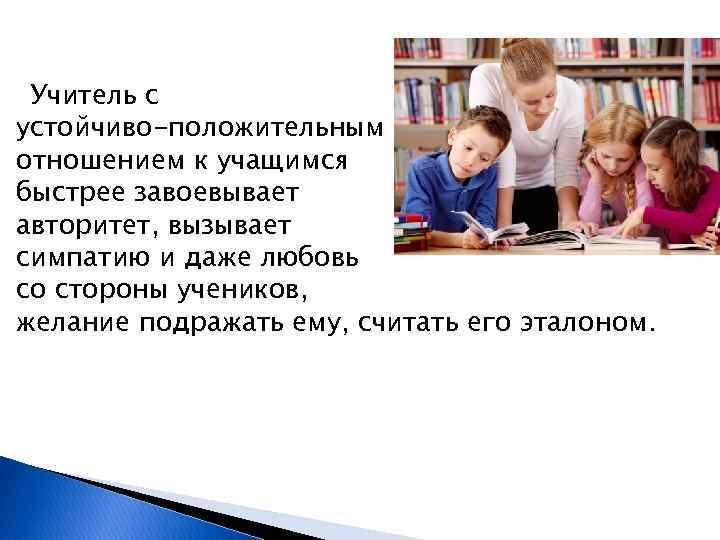 Учитель с устойчиво-положительным отношением к учащимся быстрее завоевывает авторитет, вызывает симпатию и даже любовь со стороны учеников, желание подражать ему, считать его эталоном.